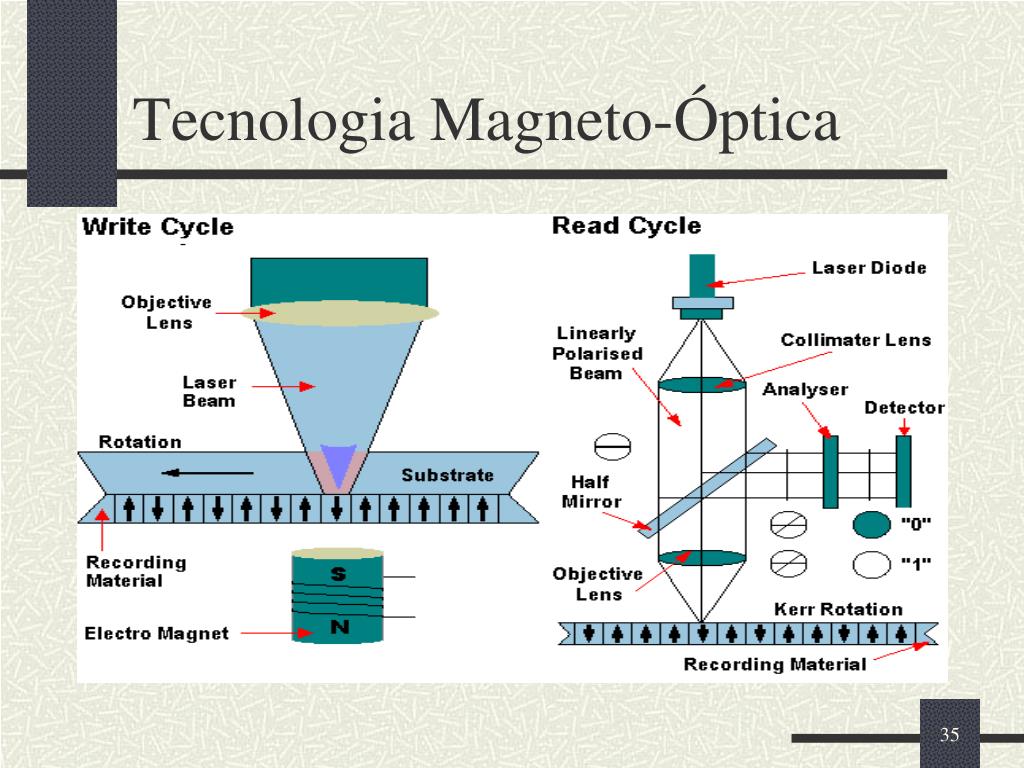 Tecnologia Magneto-Óptica

Write Cycle

Objective Lens

Laser Beam

Rotation

Substrate

Recording Material

S

N

Electro Magnet

Read Cycle

Laser Diode

Linearly Polarised Beam

Collimater Lens

Analyser

Detector

Half Mirror

"0"

"1"

Objective Lens

Kerr Rotation

Recording Material

35